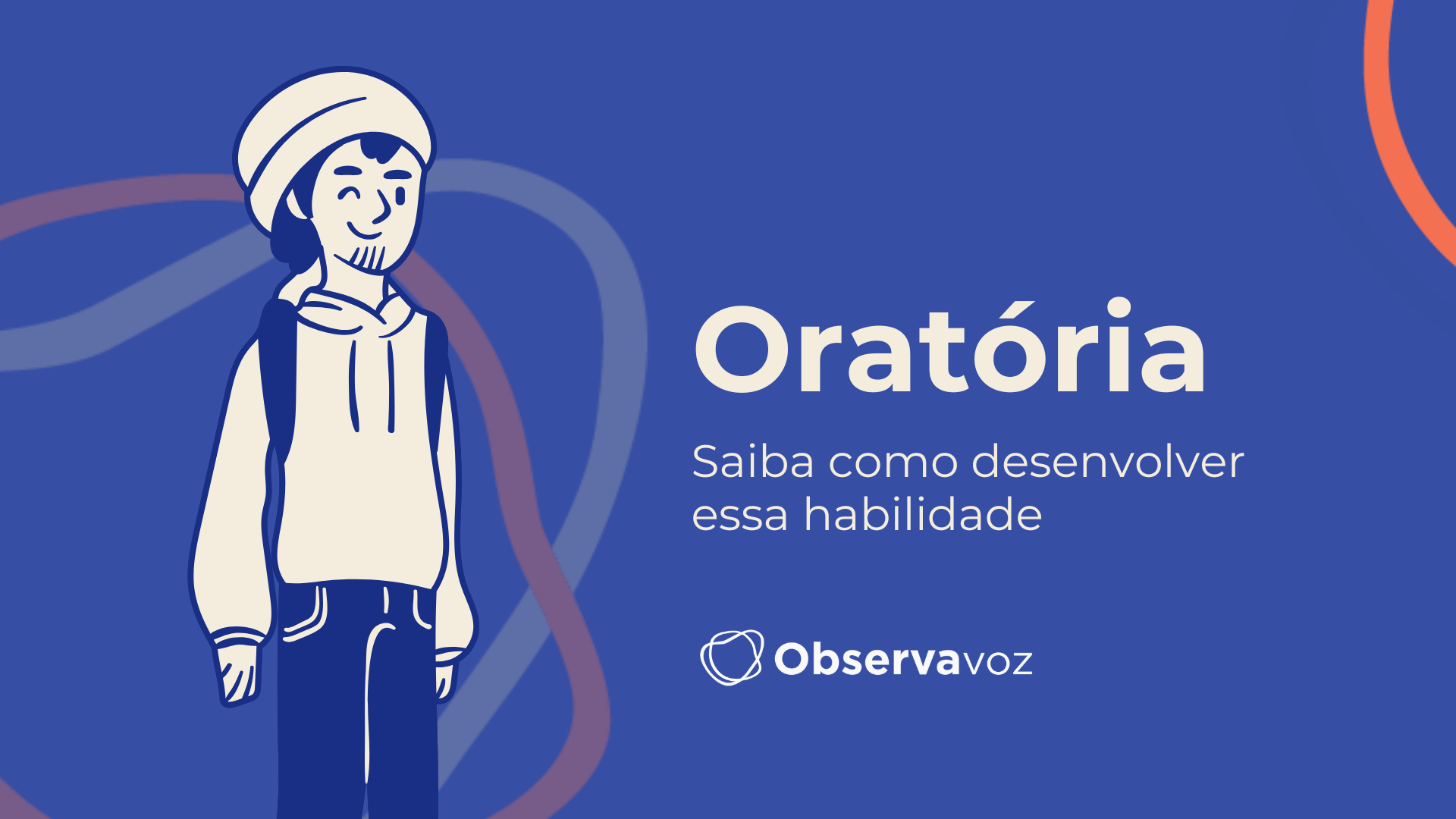 Oratória

Saiba como desenvolver essa habilidade

Observavoz